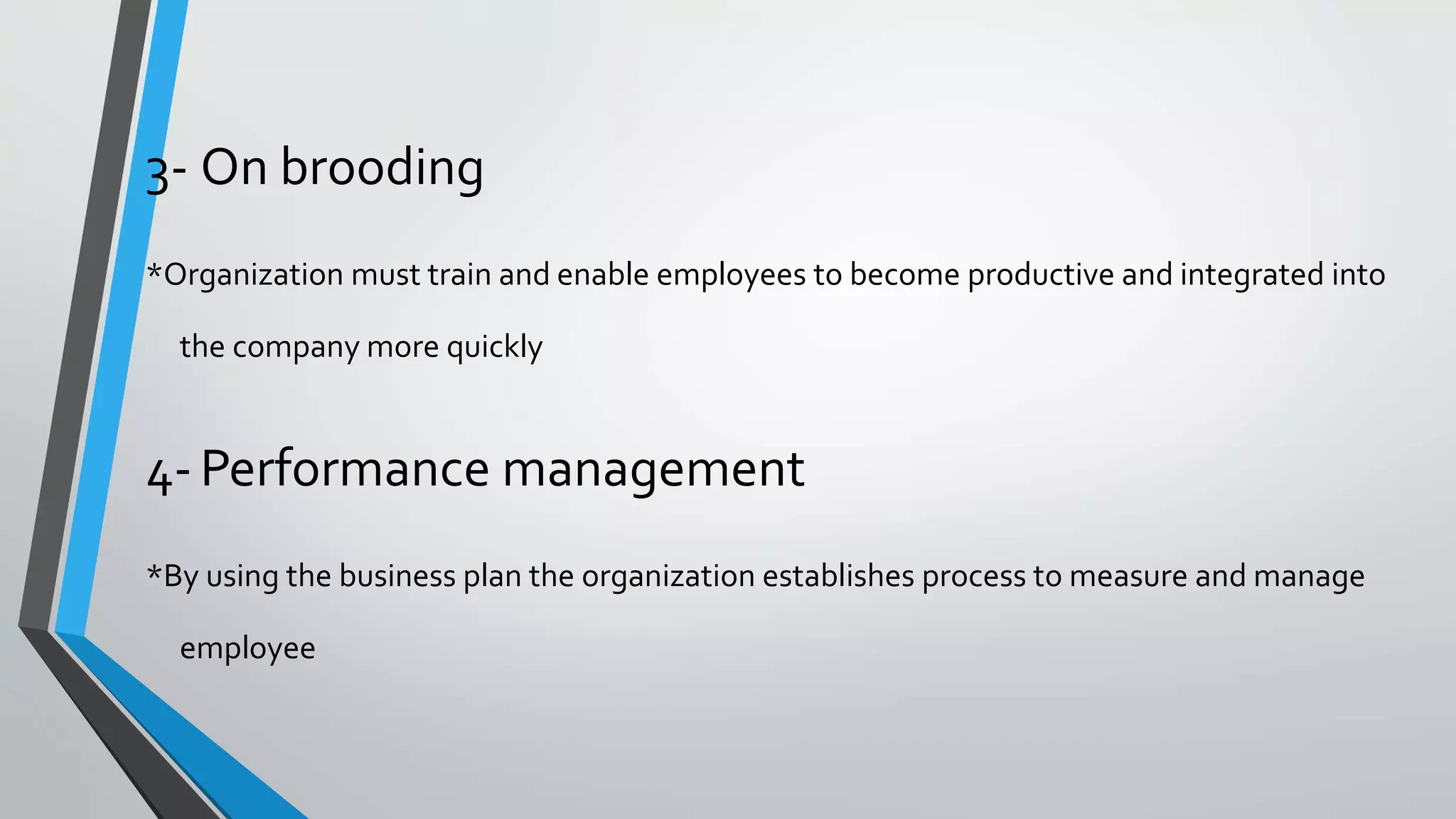 3- On brooding

*Organization must train and enable employees to become productive and integrated into the company more quickly

4- Performance management

*By using the business plan the organization establishes process to measure and manage employee